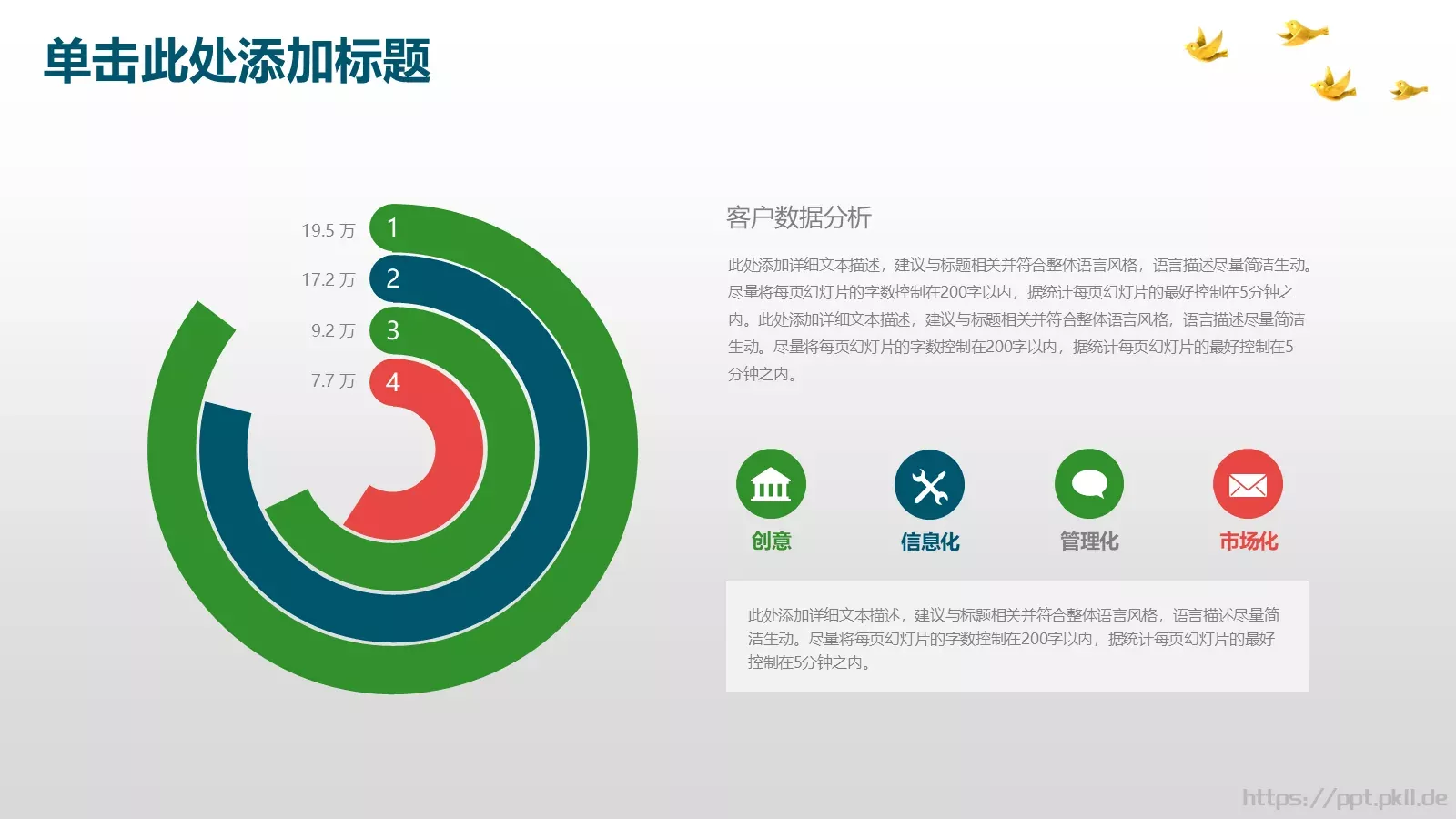 单击此处添加标题

19.5 万
1
17.2 万
2
9.2 万
3
7.7 万
4

客户数据分析

此处添加详细文本描述，建议与标题相关并符合整体语言风格，语言描述尽量简洁生动。尽量将每页幻灯片的字数控制在200字以内，据统计每页幻灯片的最好控制在5分钟之内。此处添加详细文本描述，建议与标题相关并符合整体语言风格，语言描述尽量简洁生动。尽量将每页幻灯片的字数控制在200字以内，据统计每页幻灯片的最好控制在5分钟之内。

创意
信息化
管理化
市场化

此处添加详细文本描述，建议与标题相关并符合整体语言风格，语言描述尽量简洁生动。尽量将每页幻灯片的字数控制在200字以内，据统计每页幻灯片的最好控制在5分钟之内。

https://ppt.pkll.de